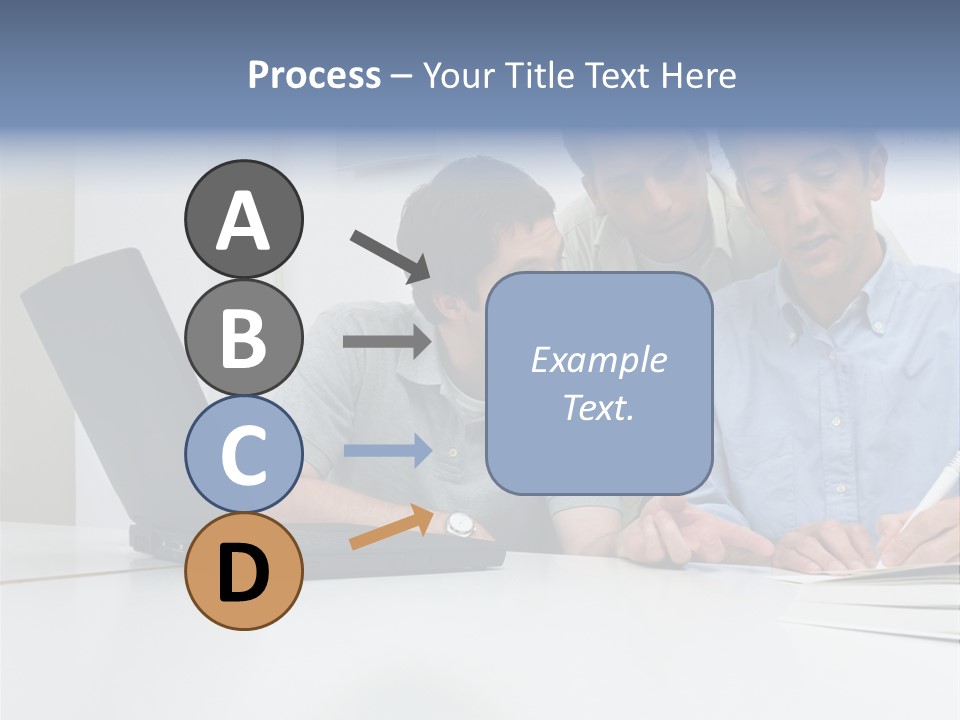 Process – Your Title Text Here

A

B

C

D

Example Text.